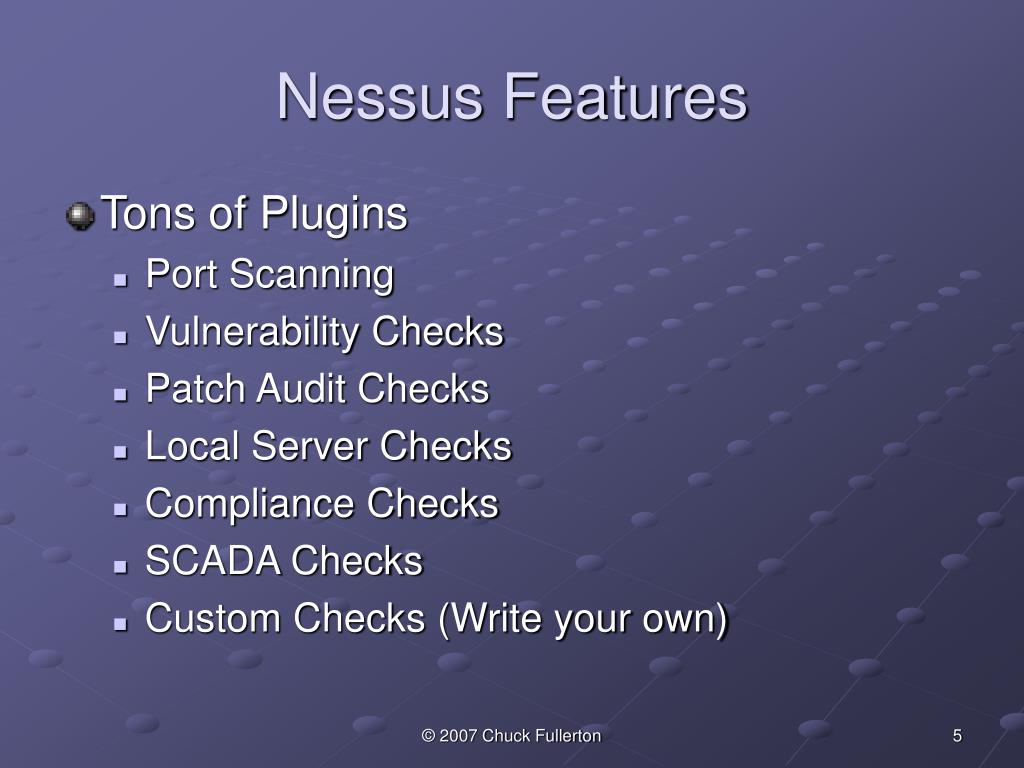 Nessus Features

Tons of Plugins

- Port Scanning
- Vulnerability Checks
- Patch Audit Checks
- Local Server Checks
- Compliance Checks
- SCADA Checks
- Custom Checks (Write your own)

© 2007 Chuck Fullerton

5